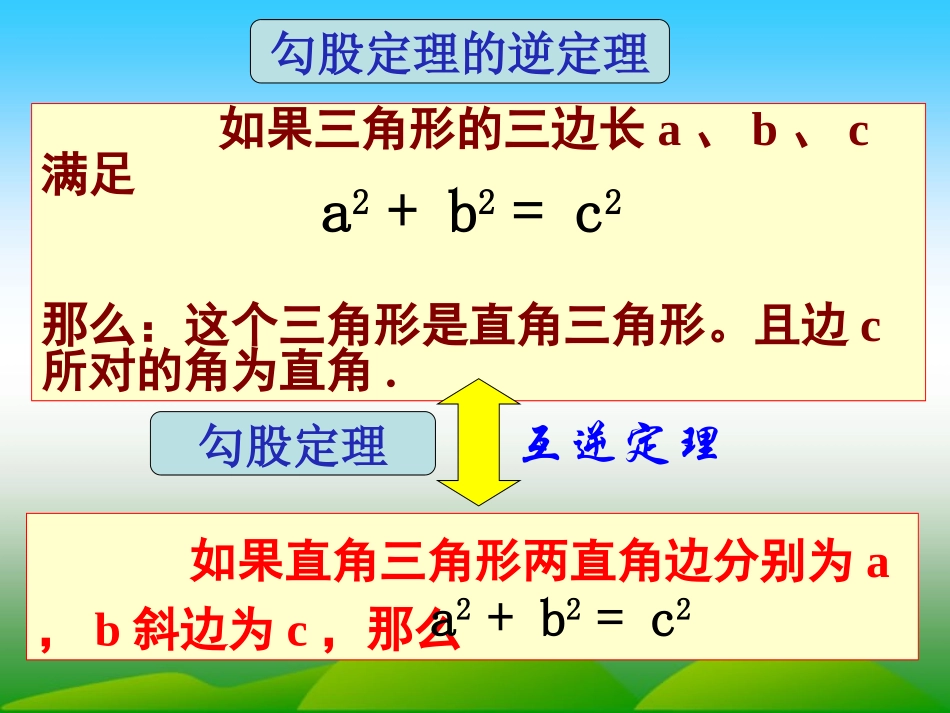 勾股定理的逆定理

如果三角形的三边长 a 、 b 、 c 满足

$a^2 + b^2 = c^2$

那么：这个三角形是直角三角形。且边 c 所对的角为直角 .

勾股定理

互逆定理

如果直角三角形两直角边分别为 a ， b 斜边为 c ，那么 $a^2 + b^2 = c^2$